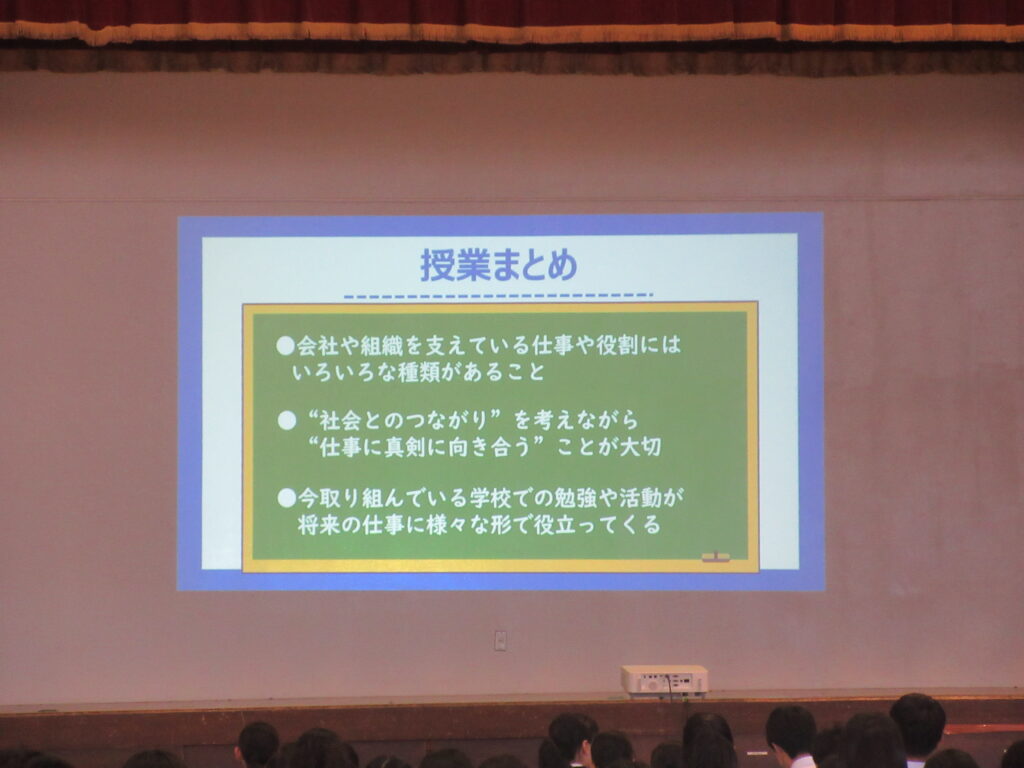 授業まとめ

●会社や組織を支えている仕事や役割にはいろいろな種類があること

●“社会とのつながり”を考えながら“仕事に真剣に向き合う”ことが大切

●今取り組んでいる学校での勉強や活動が将来の仕事に様々な形で役立ってくる